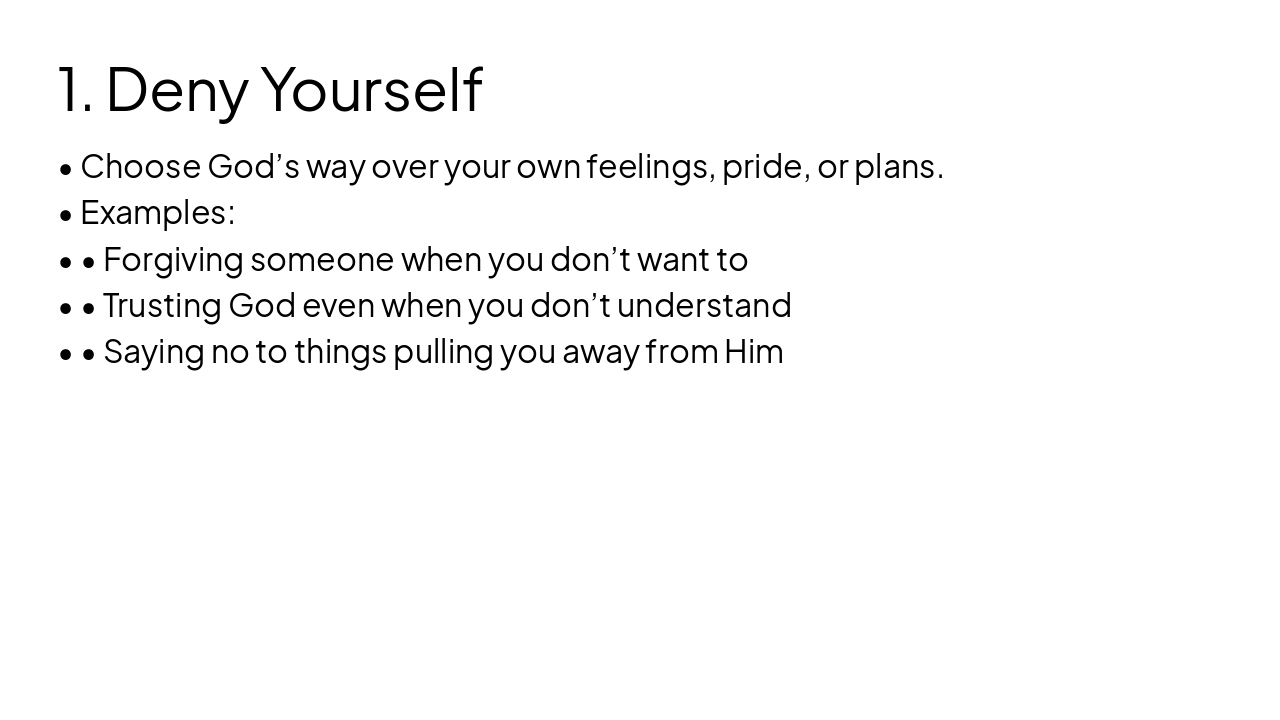 1. Deny Yourself

• Choose God’s way over your own feelings, pride, or plans.
• Examples:
• • Forgiving someone when you don’t want to
• • Trusting God even when you don’t understand
• • Saying no to things pulling you away from Him